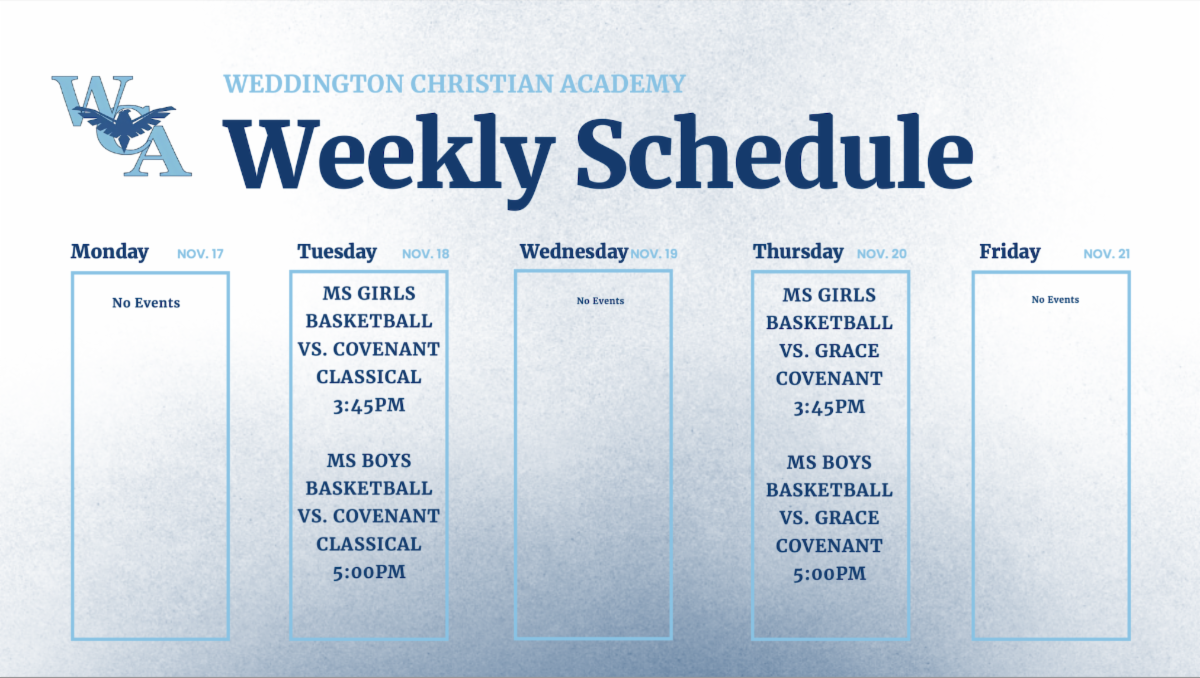 WCA

WEDDINGTON CHRISTIAN ACADEMY

Weekly Schedule

Monday NOV. 17

No Events

Tuesday NOV. 18

MS GIRLS BASKETBALL VS. COVENANT CLASSICAL 3:45PM

MS BOYS BASKETBALL VS. COVENANT CLASSICAL 5:00PM

Wednesday NOV. 19

No Events

Thursday NOV. 20

MS GIRLS BASKETBALL VS. GRACE COVENANT 3:45PM

MS BOYS BASKETBALL VS. GRACE COVENANT 5:00PM

Friday NOV. 21

No Events